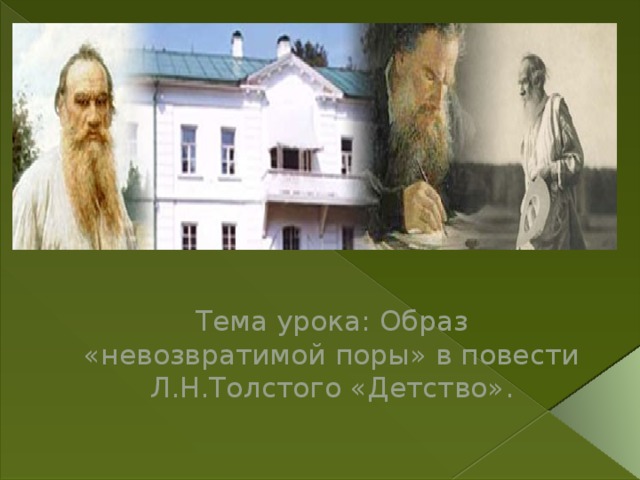 Тема урока: Образ «невозвратимой поры» в повести Л.Н.Толстого «Детство».